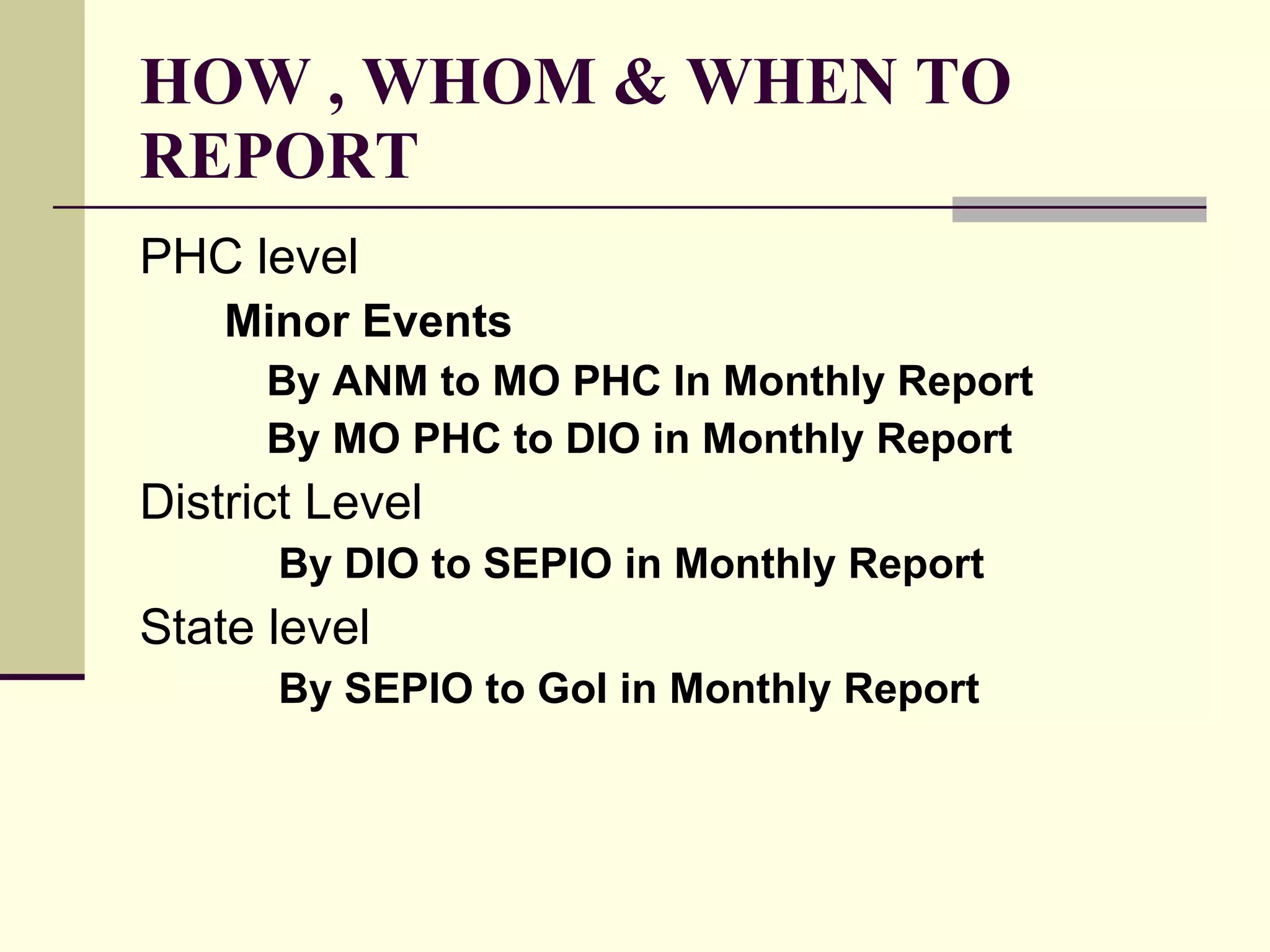 HOW , WHOM & WHEN TO REPORT

PHC level

Minor Events

By ANM to MO PHC In Monthly Report

By MO PHC to DIO in Monthly Report

District Level

By DIO to SEPIO in Monthly Report

State level

By SEPIO to GoI in Monthly Report